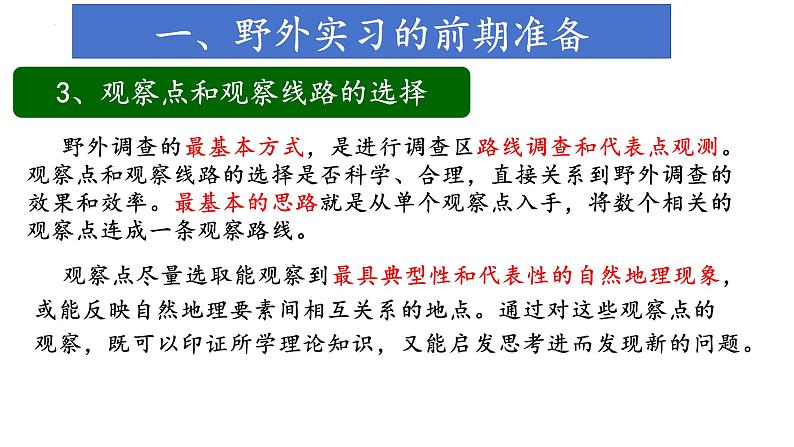 一、野外实习的前期准备

3、观察点和观察线路的选择

野外调查的最基本方式，是进行调查区路线调查和代表点观测。观察点和观察线路的选择是否科学、合理，直接关系到野外调查的效果和效率。最基本的思路就是从单个观察点入手，将数个相关的观察点连成一条观察路线。

观察点尽量选取能观察到最具典型性和代表性的自然地理现象，或能反映自然地理要素间相互关系的地点。通过对这些观察点的观察，既可以印证所学理论知识，又能启发思考进而发现新的问题。